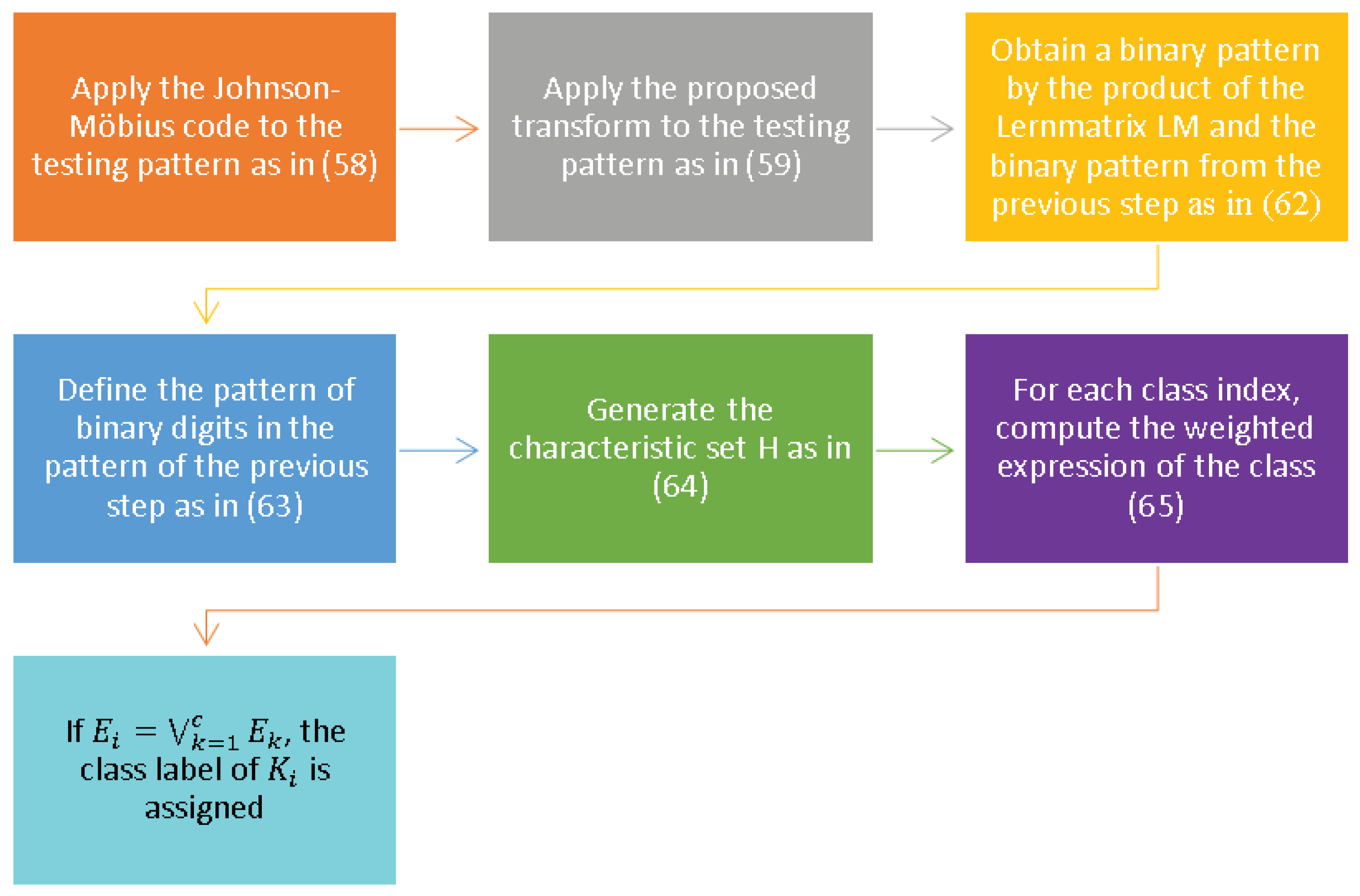 Apply the Johnson-Möbius code to the testing pattern as in (58)

Apply the proposed transform to the testing pattern as in (59)

Obtain a binary pattern by the product of the Lernmatrix LM and the binary pattern from the previous step as in (62)

Define the pattern of binary digits in the pattern of the previous step as in (63)

Generate the characteristic set H as in (64)

For each class index, compute the weighted expression of the class (65)

If $E_i = \bigvee_{k=1}^{c} E_k$, the class label of $K_i$ is assigned